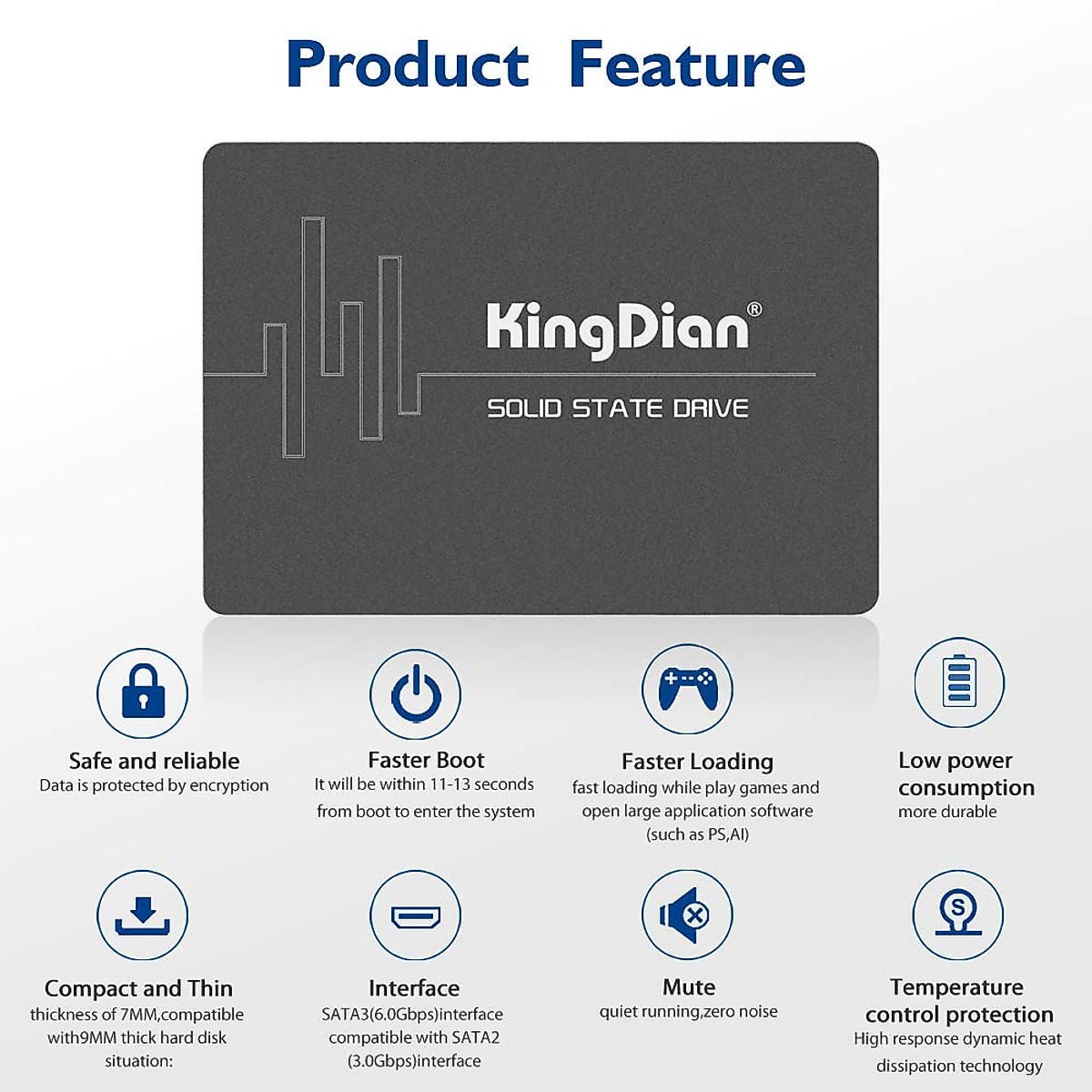 Product Feature

KingDian®
SOLID STATE DRIVE

Safe and reliable
Data is protected by encryption

Faster Boot
It will be within 11-13 seconds from boot to enter the system

Faster Loading
fast loading while play games and open large application software (such as PS,AI)

Low power consumption
more durable

Compact and Thin
thickness of 7MM,compatible with9MM thick hard disk situation:

Interface
SATA3(6.0Gbps)interface compatible with SATA2 (3.0Gbps)interface

Mute
quiet running,zero noise

Temperature control protection
High response dynamic heat dissipation technology